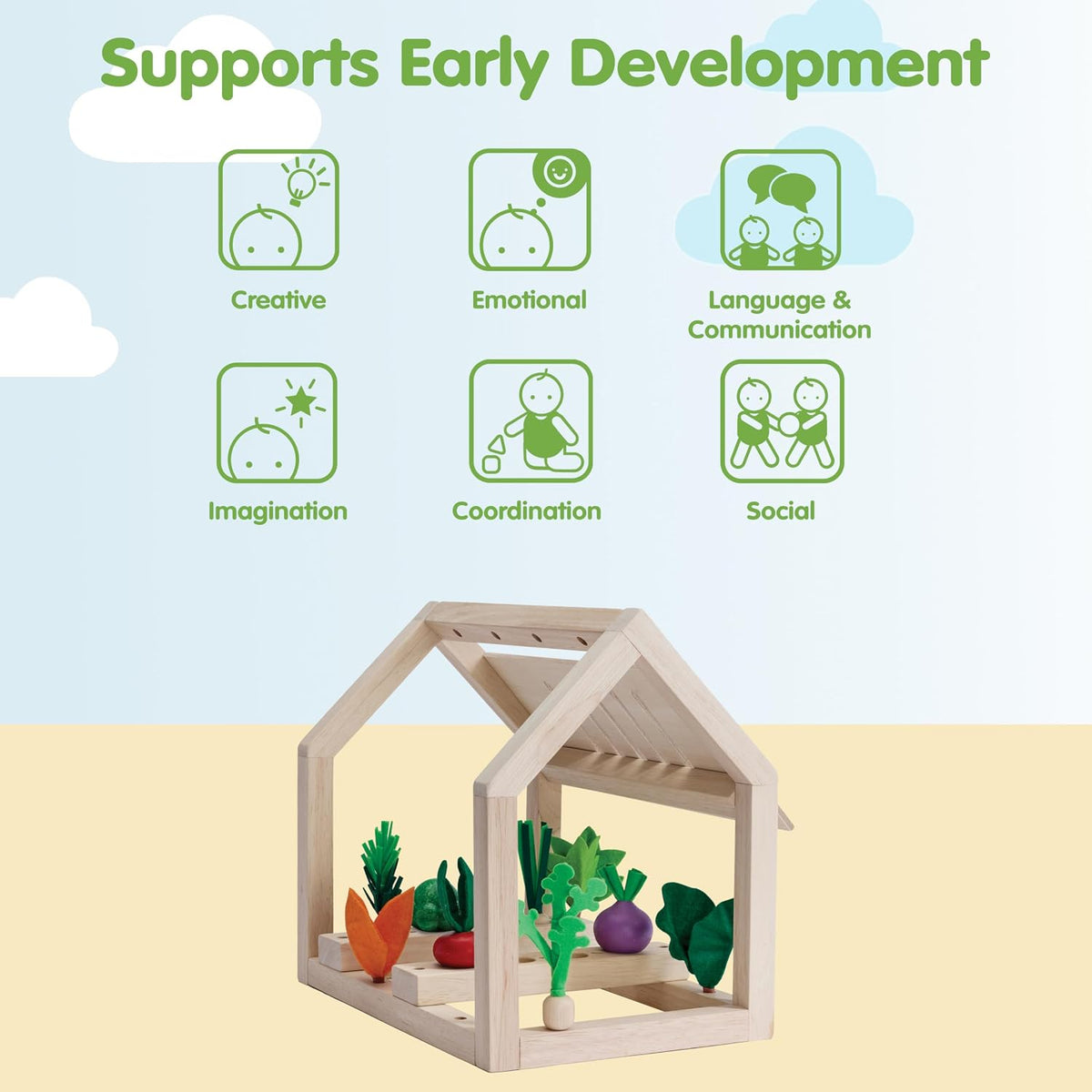 Supports Early Development

Creative

Emotional

Language & Communication

Imagination

Coordination

Social